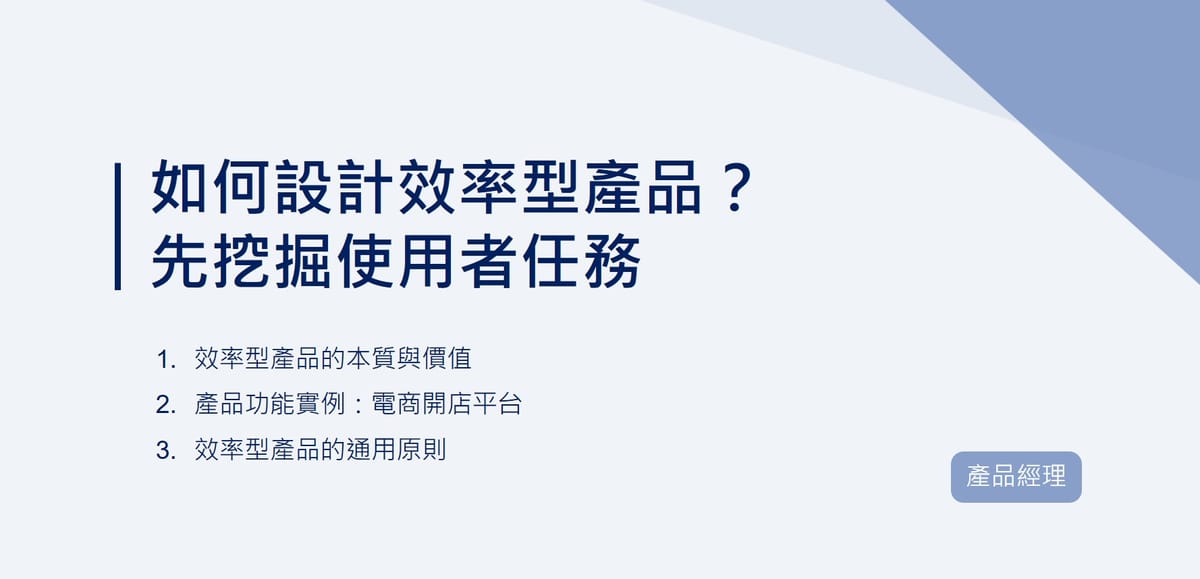 如何設計效率型產品？
先挖掘使用者任務

1. 效率型產品的本質與價值
2. 產品功能實例：電商開店平台
3. 效率型產品的通用原則

產品經理